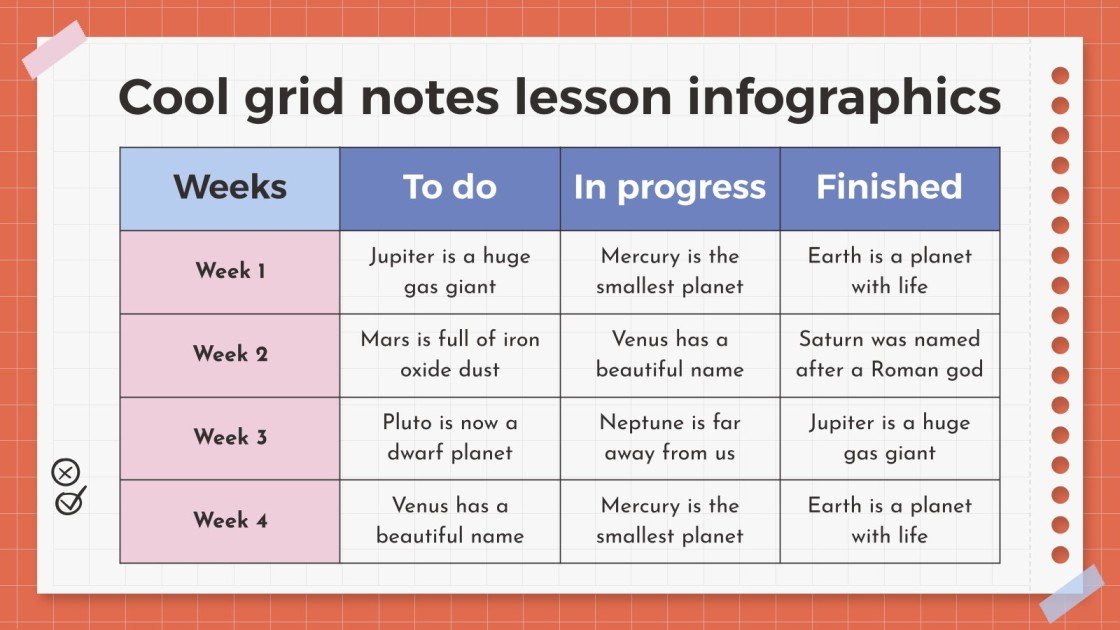 Cool grid notes lesson infographics

| Weeks | To do | In progress | Finished |
|---|---|---|---|
| Week 1 | Jupiter is a huge gas giant | Mercury is the smallest planet | Earth is a planet with life |
| Week 2 | Mars is full of iron oxide dust | Venus has a beautiful name | Saturn was named after a Roman god |
| Week 3 | Pluto is now a dwarf planet | Neptune is far away from us | Jupiter is a huge gas giant |
| Week 4 | Venus has a beautiful name | Mercury is the smallest planet | Earth is a planet with life |